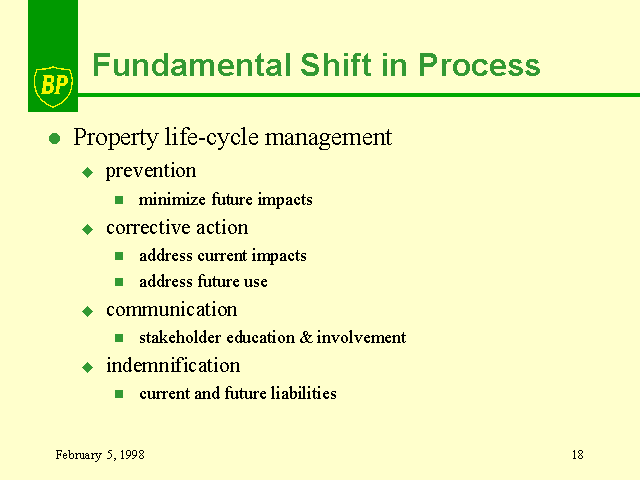 BP

Fundamental Shift in Process

- Property life-cycle management
  - prevention
    - minimize future impacts
  - corrective action
    - address current impacts
    - address future use
  - communication
    - stakeholder education & involvement
  - indemnification
    - current and future liabilities

February 5, 1998

18